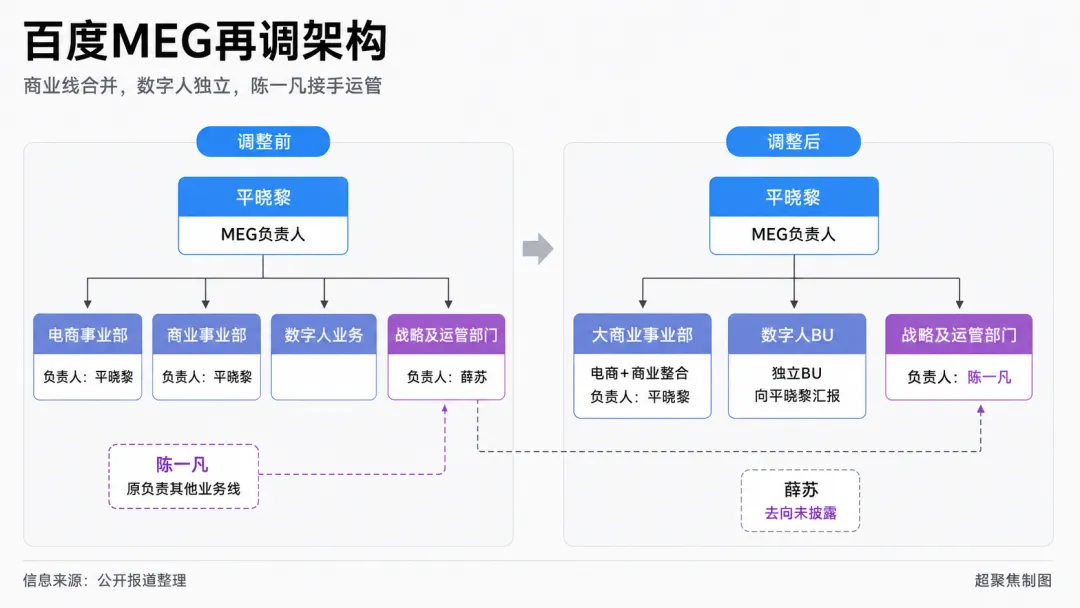 百度MEG再调架构

商业线合并，数字人独立，陈一凡接手运管

调整前

平晓黎

MEG负责人

电商事业部
负责人：平晓黎

商业事业部
负责人：平晓黎

数字人业务

战略及运管部门
负责人：薛苏

陈一凡
原负责其他业务线

调整后

平晓黎

MEG负责人

大商业事业部
电商+商业整合
负责人：平晓黎

数字人BU
独立BU
向平晓黎汇报

战略及运管部门
负责人：陈一凡

薛苏
去向未披露

信息来源：公开报道整理

超聚焦制图